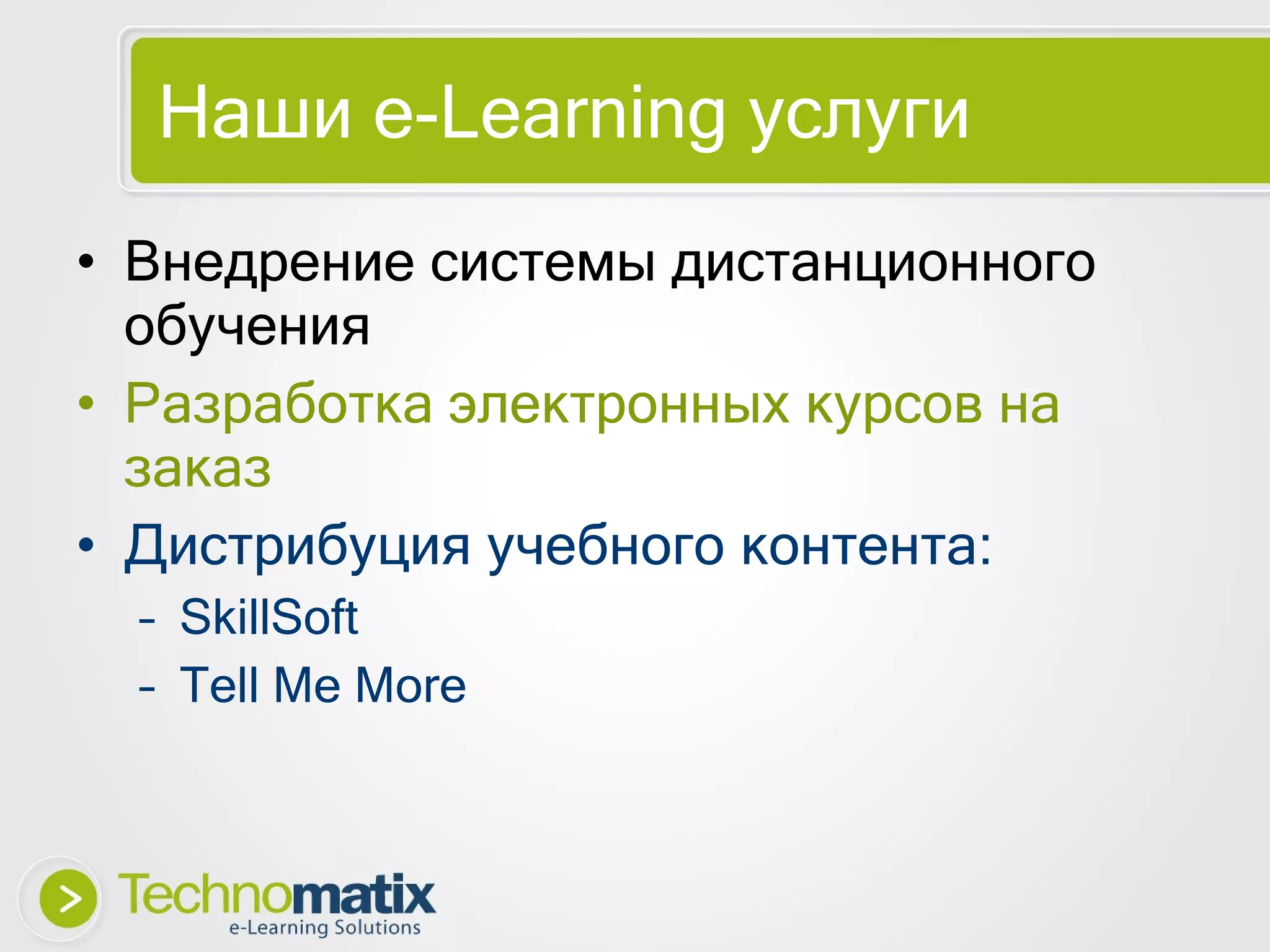 Наши e-Learning услуги

• Внедрение системы дистанционного обучения
• Разработка электронных курсов на заказ
• Дистрибуция учебного контента:
– SkillSoft
– Tell Me More

Technomatix
e-Learning Solutions